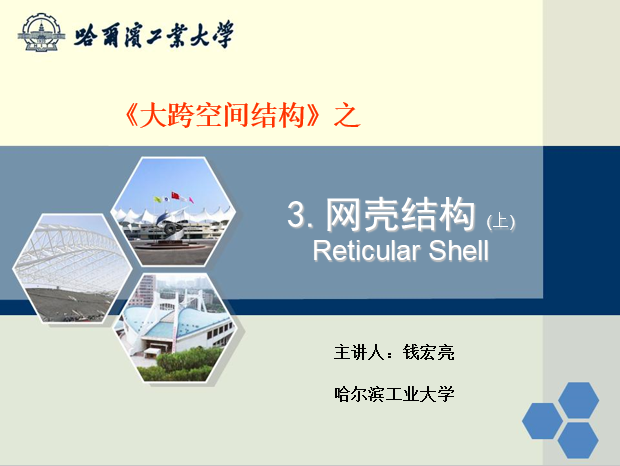 哈爾濱工業大學

《大跨空间结构》之

3. 网壳结构 (上)
Reticular Shell

主讲人：钱宏亮

哈尔滨工业大学